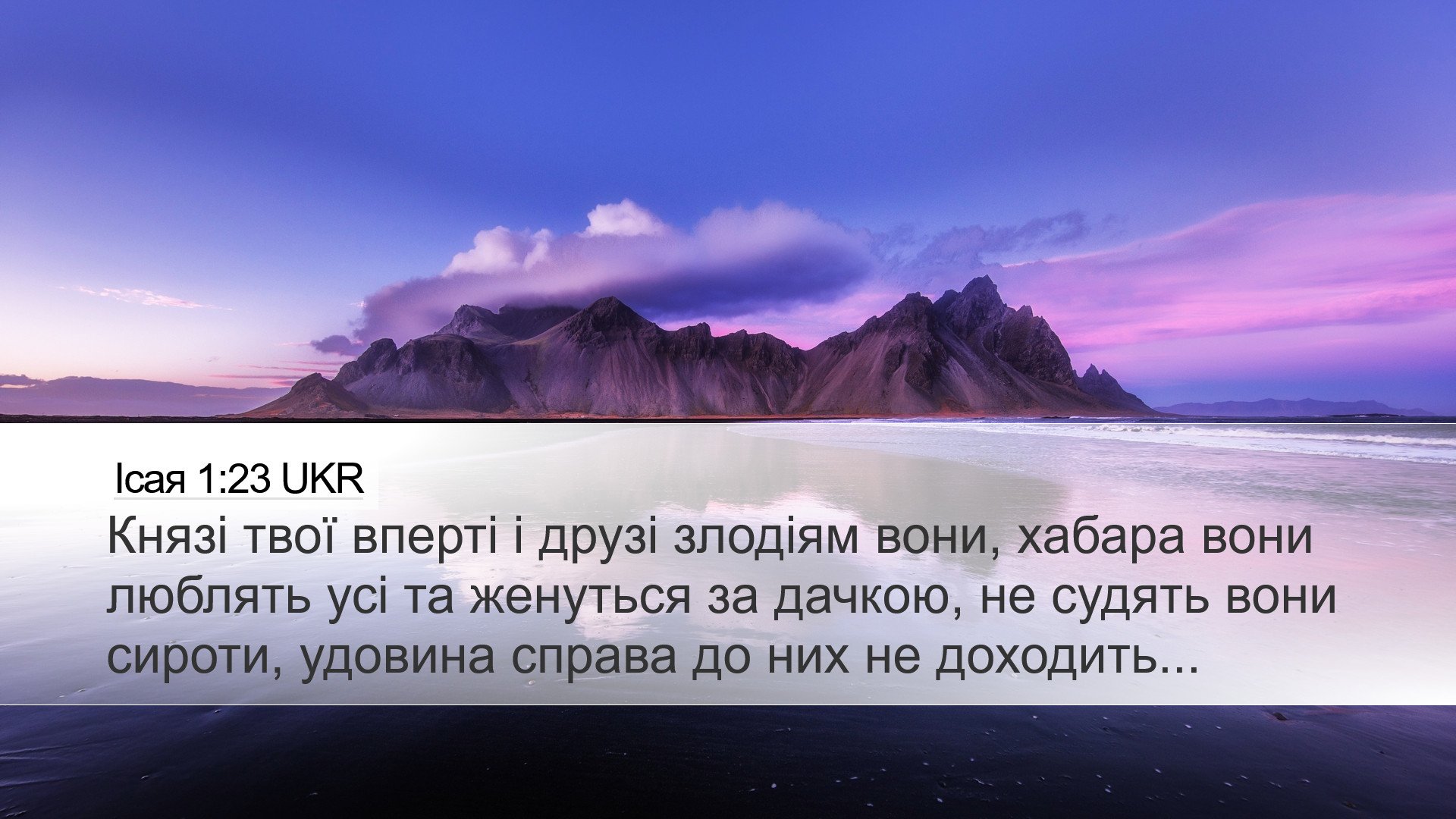 Ісая 1:23 UKR

Князі твої вперті і друзі злодіям вони, хабара вони люблять усі та женуться за дачкою, не судять вони сироти, удовина справа до них не доходить...